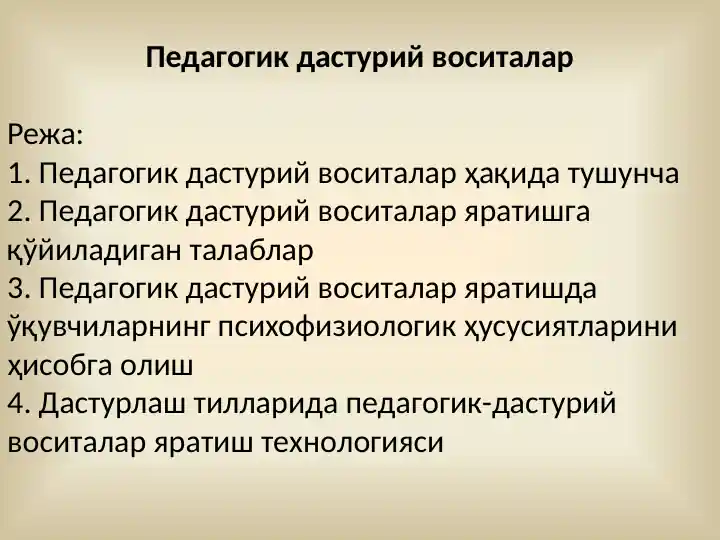 Педагогик дастурий воситалар

Режа:
1. Педагогик дастурий воситалар ҳақида тушунча
2. Педагогик дастурий воситалар яратишга қўйиладиган талаблар
3. Педагогик дастурий воситалар яратишда ўқувчиларнинг психофизиологик ҳусусиятларини ҳисобга олиш
4. Дастурлаш тилларида педагогик-дастурий воситалар яратиш технологияси